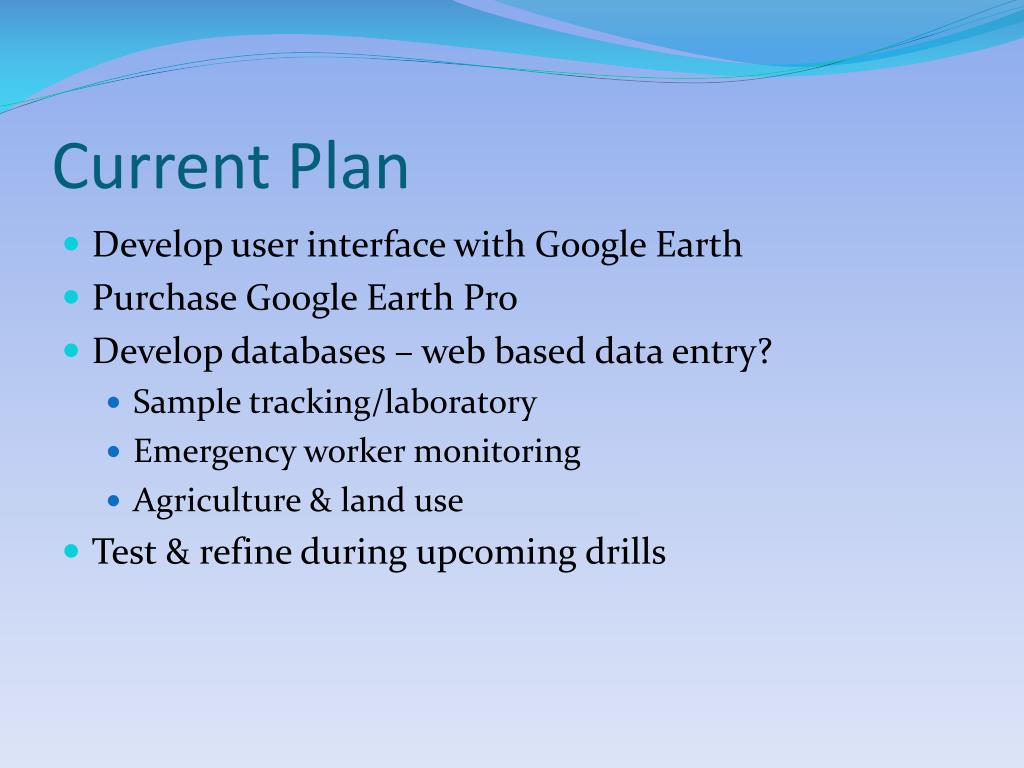 Current Plan

- Develop user interface with Google Earth
- Purchase Google Earth Pro
- Develop databases – web based data entry?
  - Sample tracking/laboratory
  - Emergency worker monitoring
  - Agriculture & land use
- Test & refine during upcoming drills